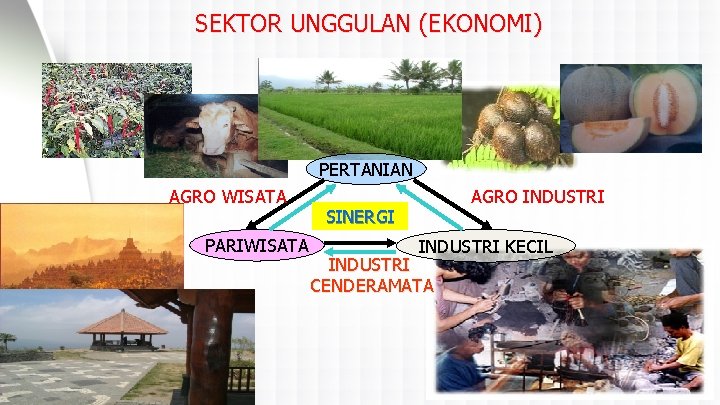 SEKTOR UNGGULAN (EKONOMI)

PERTANIAN

AGRO WISATA

AGRO INDUSTRI

SINERGI

PARIWISATA

INDUSTRI KECIL

INDUSTRI CENDERAMATA